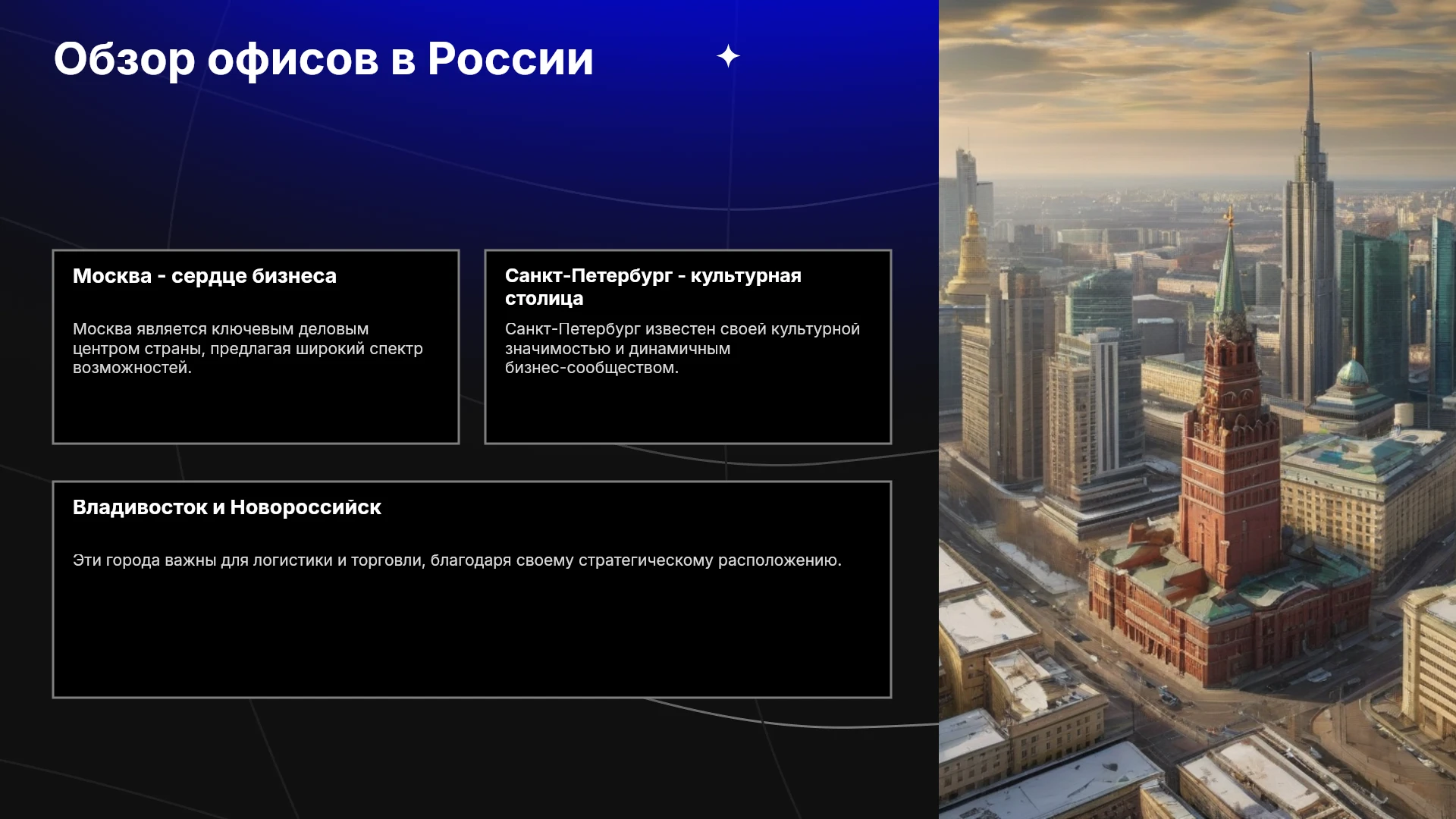 Обзор офисов в России

Москва - сердце бизнеса

Москва является ключевым деловым центром страны, предлагая широкий спектр возможностей.

Санкт-Петербург - культурная столица

Санкт-Петербург известен своей культурной значимостью и динамичным бизнес-сообществом.

Владивосток и Новороссийск

Эти города важны для логистики и торговли, благодаря своему стратегическому расположению.